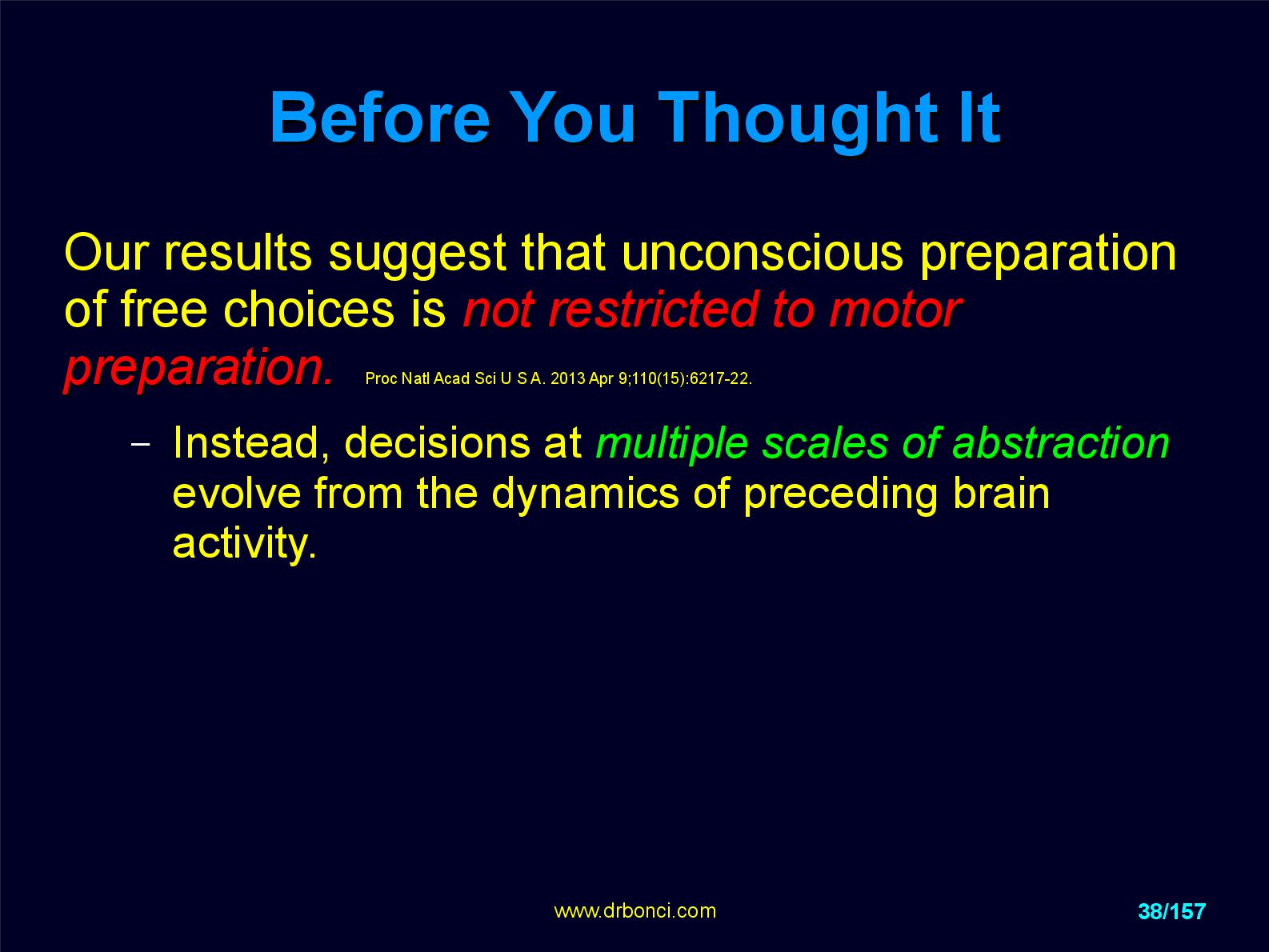 Before You Thought It

Our results suggest that unconscious preparation of free choices is not restricted to motor preparation. Proc Natl Acad Sci U S A. 2013 Apr 9;110(15):6217-22.

– Instead, decisions at multiple scales of abstraction evolve from the dynamics of preceding brain activity.

www.drbonci.com

38/157